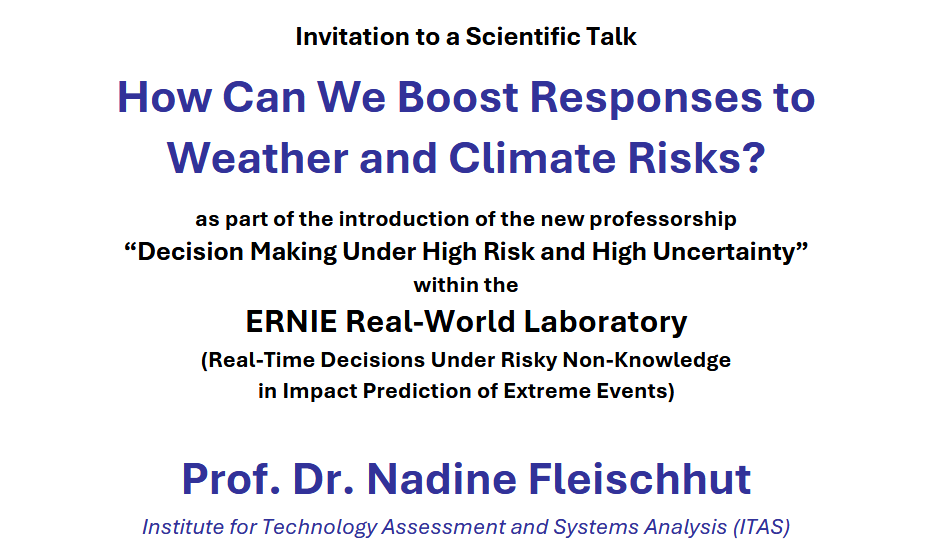 Invitation to a Scientific Talk

How Can We Boost Responses to Weather and Climate Risks?

as part of the introduction of the new professorship
“Decision Making Under High Risk and High Uncertainty”
within the
ERNIE Real-World Laboratory
(Real-Time Decisions Under Risky Non-Knowledge in Impact Prediction of Extreme Events)

Prof. Dr. Nadine Fleischhut
Institute for Technology Assessment and Systems Analysis (ITAS)